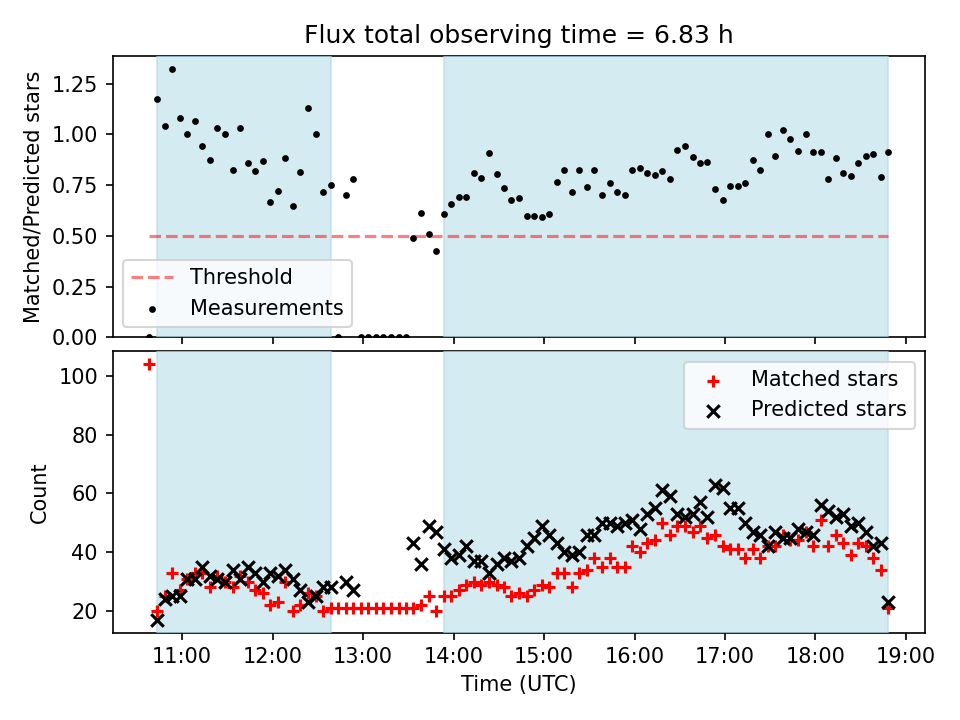 Flux total observing time = 6.83 h

Matched/Predicted stars

1.25
1.00
0.75
0.50
0.25
0.00

Threshold
Measurements

Count

100
80
60
40
20

Matched stars
Predicted stars

11:00
12:00
13:00
14:00
15:00
16:00
17:00
18:00
19:00

Time (UTC)